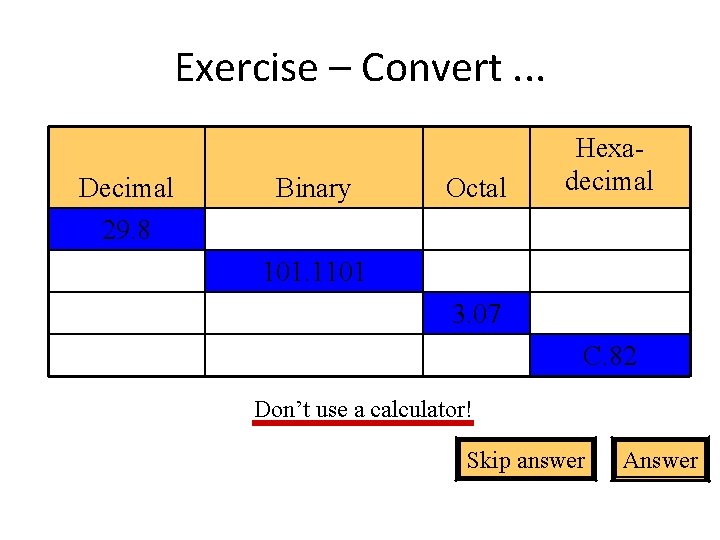 Exercise – Convert ...

| Decimal | Binary | Octal | Hexa-decimal |
|---|---|---|---|
| 29.8 | | | |
| | 101.1101 | | |
| | | 3.07 | |
| | | | C.82 |

Don't use a calculator!

Skip answer

Answer